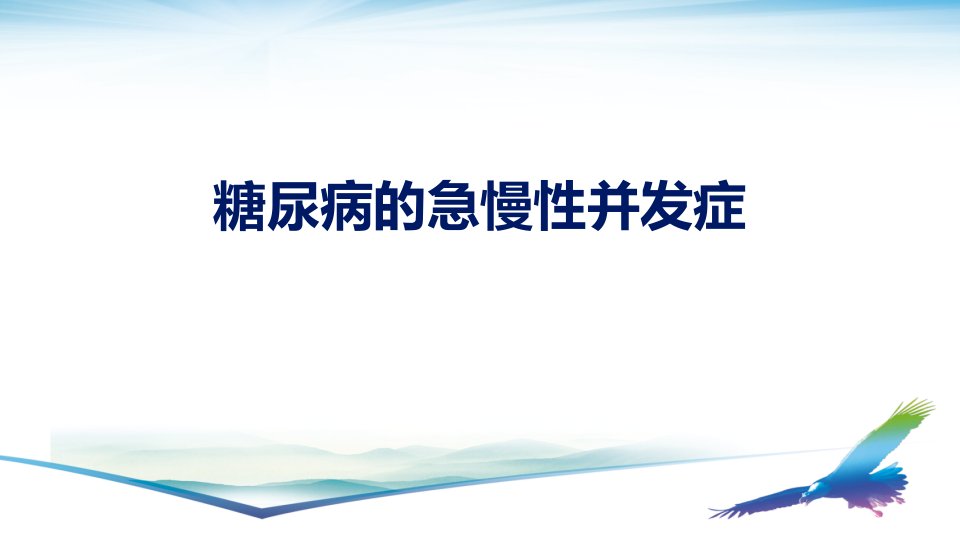 糖尿病的急慢性并发症